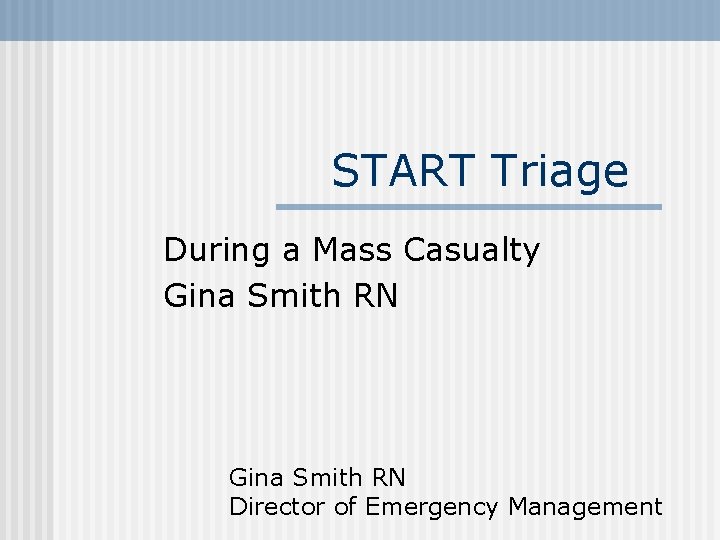 START Triage

During a Mass Casualty
Gina Smith RN

Gina Smith RN
Director of Emergency Management